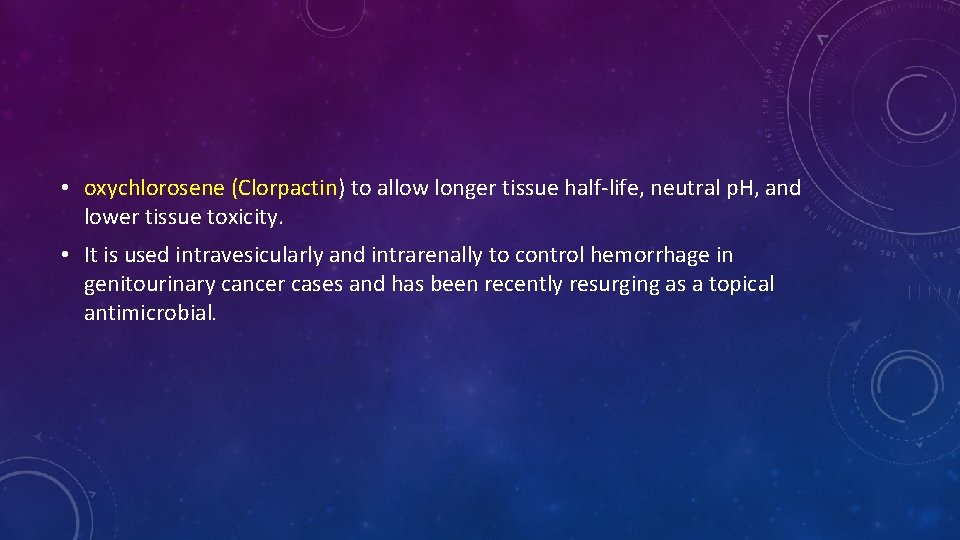 • oxychlorosene (Clorpactin) to allow longer tissue half-life, neutral pH, and lower tissue toxicity.

• It is used intravesicularly and intrarenally to control hemorrhage in genitourinary cancer cases and has been recently resurging as a topical antimicrobial.